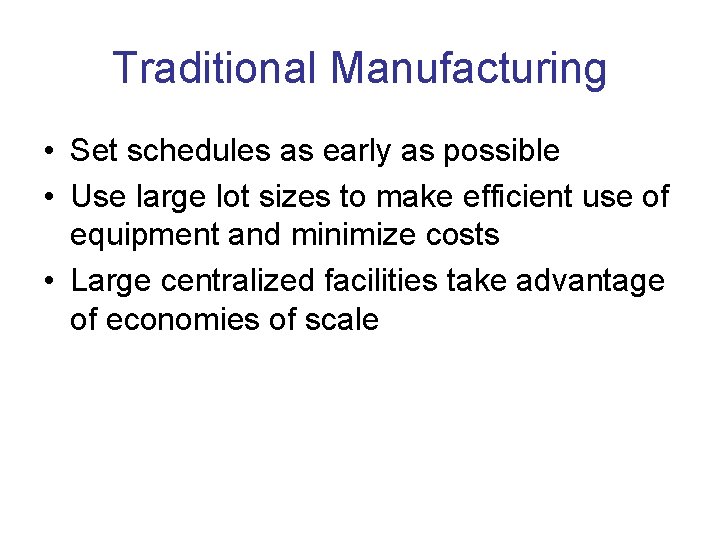 Traditional Manufacturing

• Set schedules as early as possible
• Use large lot sizes to make efficient use of equipment and minimize costs
• Large centralized facilities take advantage of economies of scale